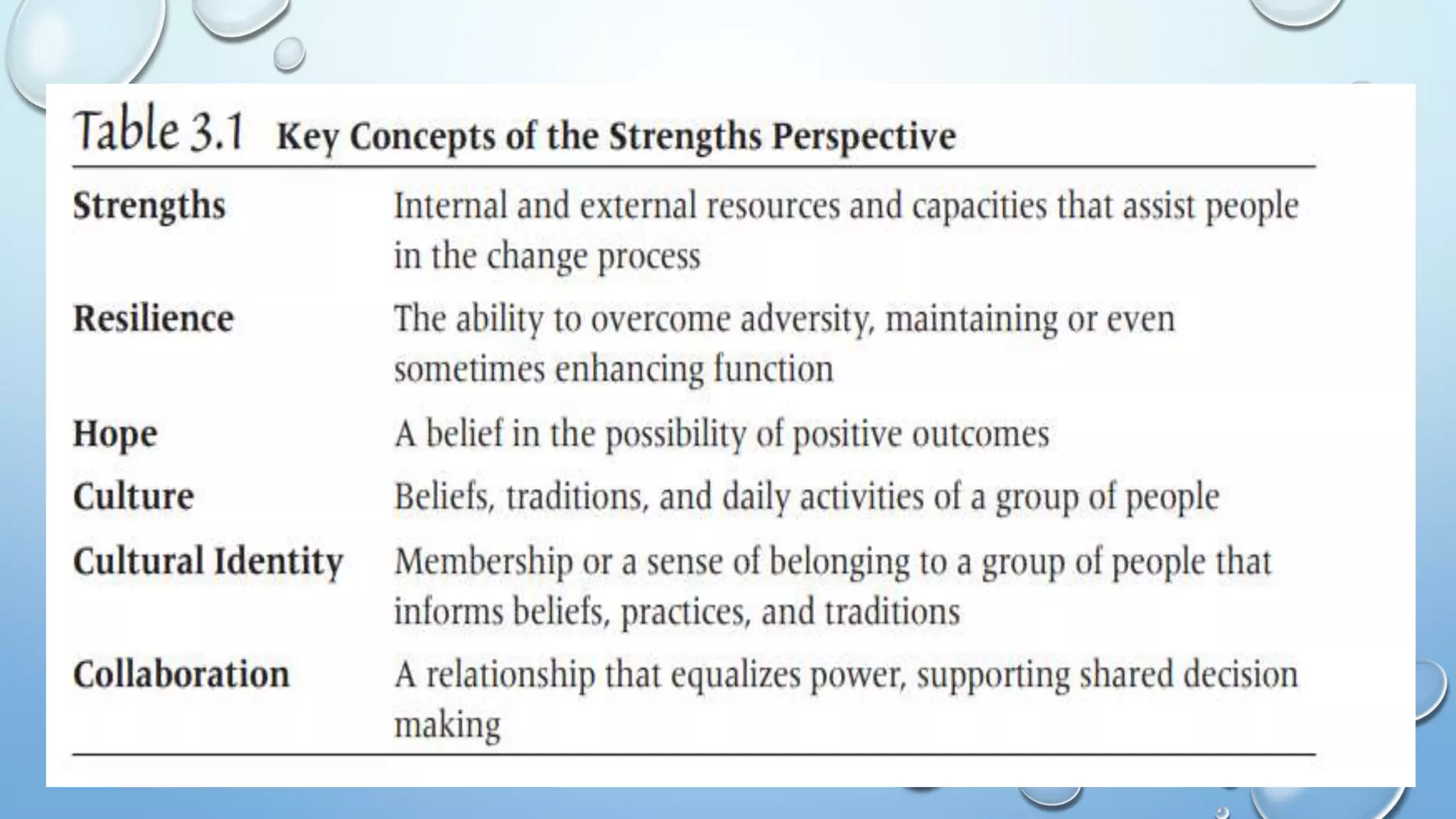 Table 3.1 Key Concepts of the Strengths Perspective

| | |
|---|---|
| Strengths | Internal and external resources and capacities that assist people in the change process |
| Resilience | The ability to overcome adversity, maintaining or even sometimes enhancing function |
| Hope | A belief in the possibility of positive outcomes |
| Culture | Beliefs, traditions, and daily activities of a group of people |
| Cultural Identity | Membership or a sense of belonging to a group of people that informs beliefs, practices, and traditions |
| Collaboration | A relationship that equalizes power, supporting shared decision making |